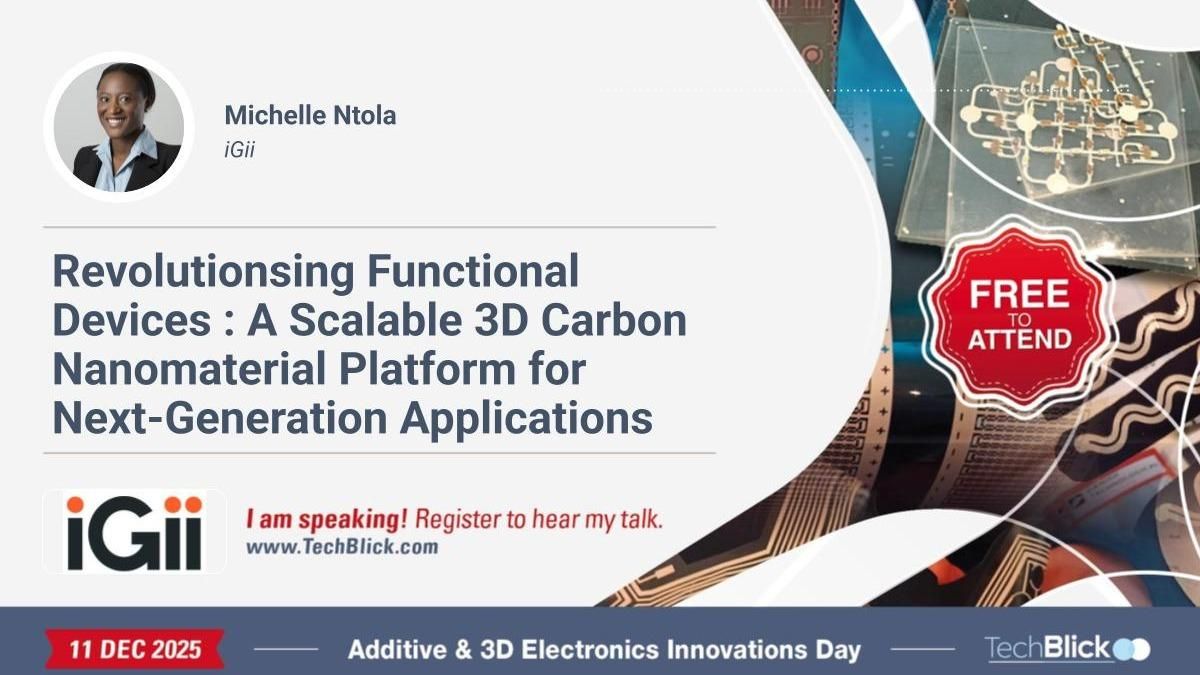 Michelle Ntola
iGii

Revolutionsing Functional Devices : A Scalable 3D Carbon Nanomaterial Platform for Next-Generation Applications

FREE TO ATTEND

iGii

I am speaking! Register to hear my talk.
www.TechBlick.com

11 DEC 2025

Additive & 3D Electronics Innovations Day

TechBlick